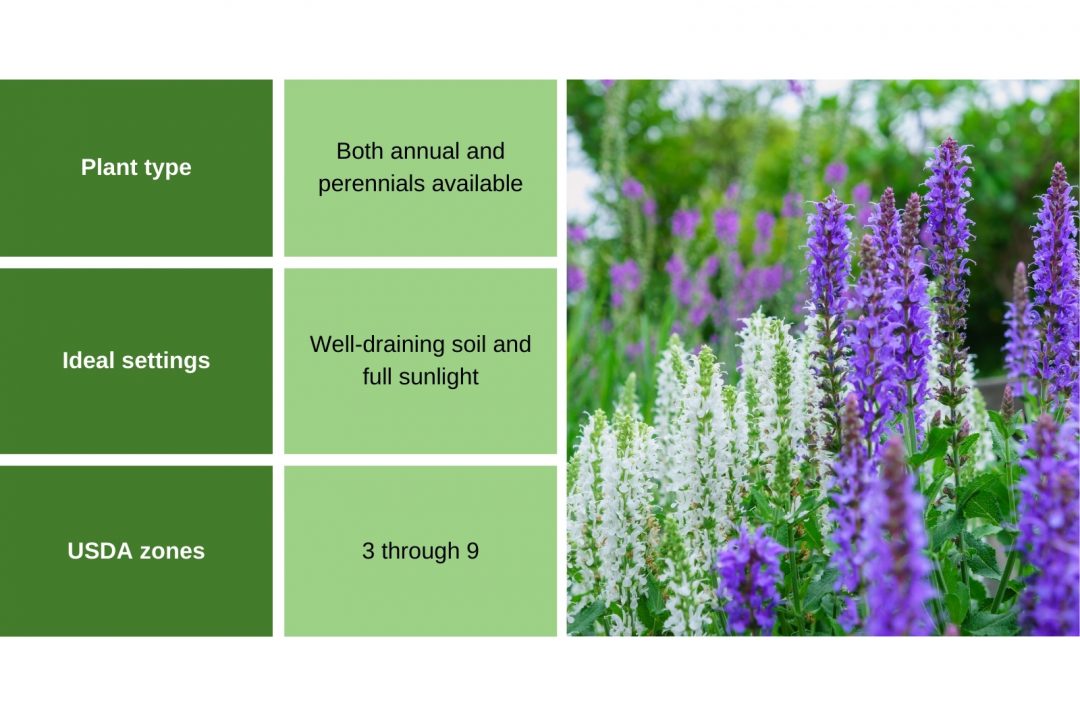 | Plant type | Both annual and perennials available |
|---|---|
| Ideal settings | Well-draining soil and full sunlight |
| USDA zones | 3 through 9 |